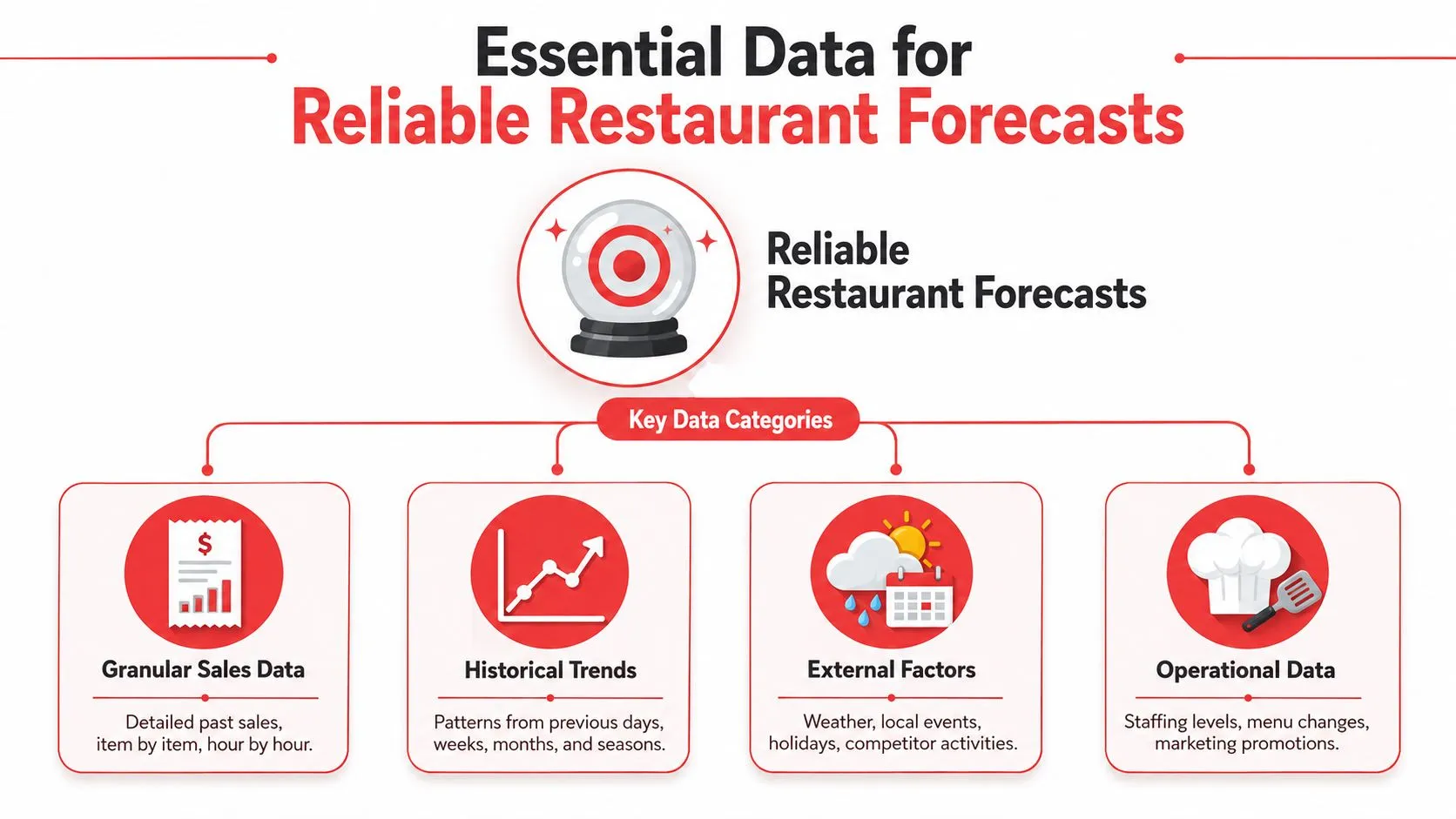 Essential Data for
Reliable Restaurant Forecasts

Reliable
Restaurant Forecasts

Key Data Categories

$

Granular Sales Data

Detailed past sales, item by item, hour by hour.

Historical Trends

Patterns from previous days, weeks, months, and seasons.

External Factors

Weather, local events, holidays, competitor activities.

Operational Data

Staffing levels, menu changes, marketing promotions.